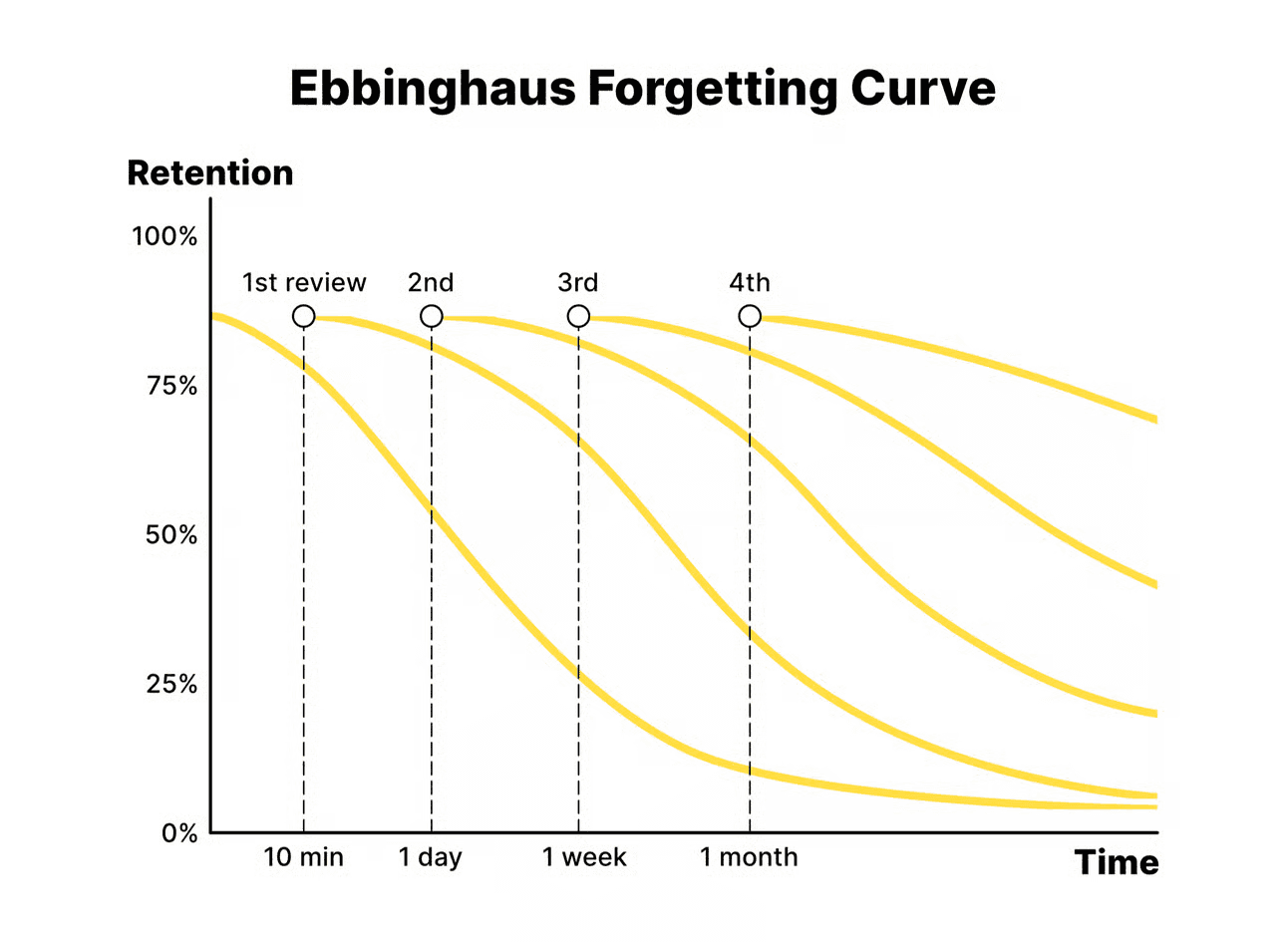 Ebbinghaus Forgetting Curve

Retention

100%

75%

50%

25%

0%

1st review

2nd

3rd

4th

10 min

1 day

1 week

1 month

Time